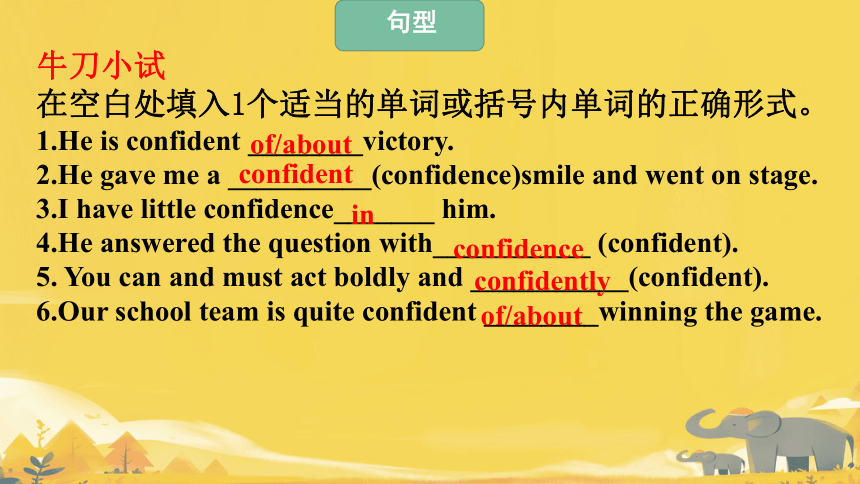 句型

牛刀小试

在空白处填入1个适当的单词或括号内单词的正确形式。

1.He is confident of/about victory.

2.He gave me a confident (confidence)smile and went on stage.

3.I have little confidence in him.

4.He answered the question with confidence (confident).

5. You can and must act boldly and confidently (confident).

6.Our school team is quite confident of/about winning the game.